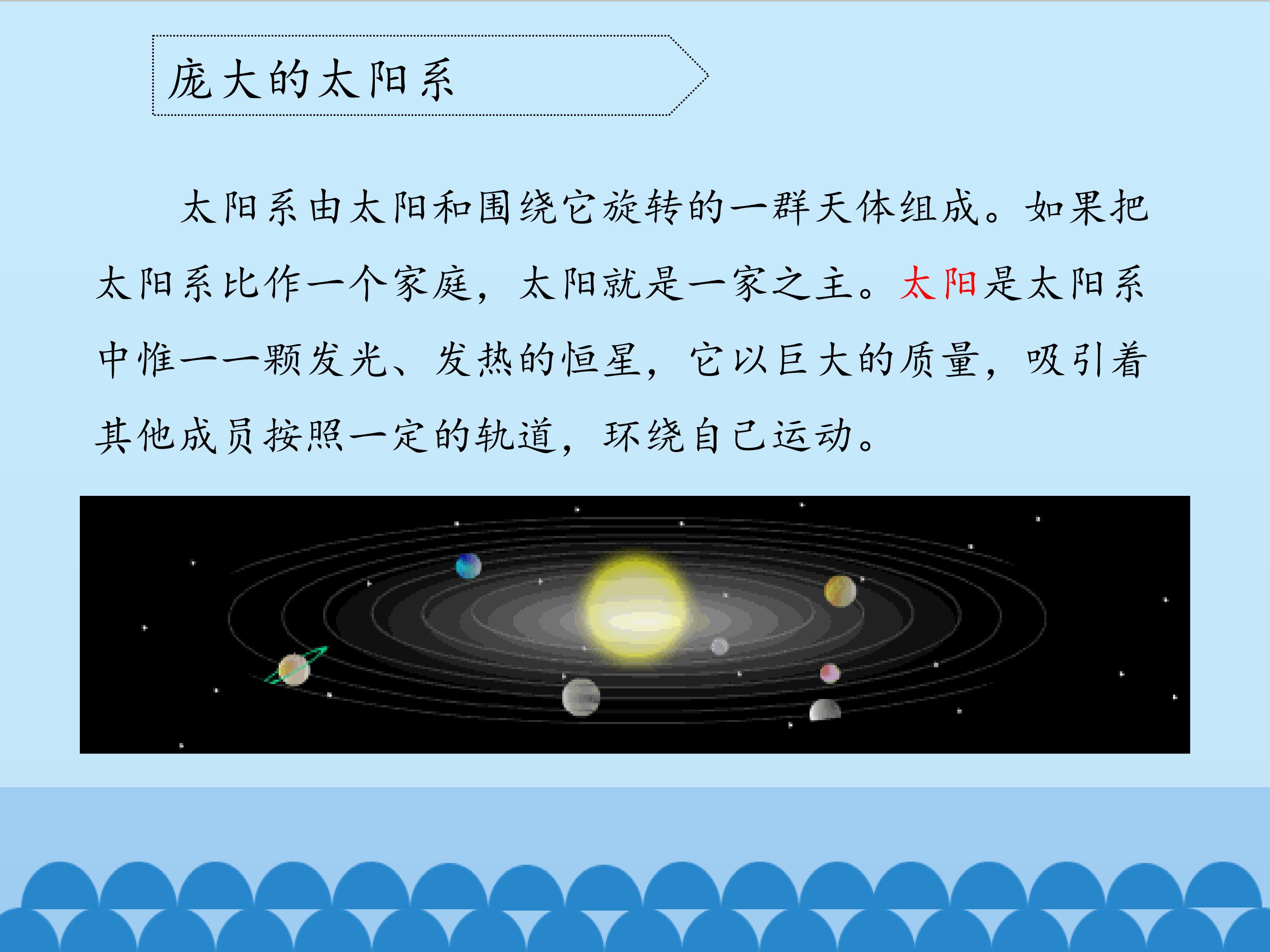 庞大的太阳系

太阳系由太阳和围绕它旋转的一群天体组成。如果把太阳系比作一个家庭，太阳就是一家之主。太阳是太阳系中惟一一颗发光、发热的恒星，它以巨大的质量，吸引着其他成员按照一定的轨道，环绕自己运动。